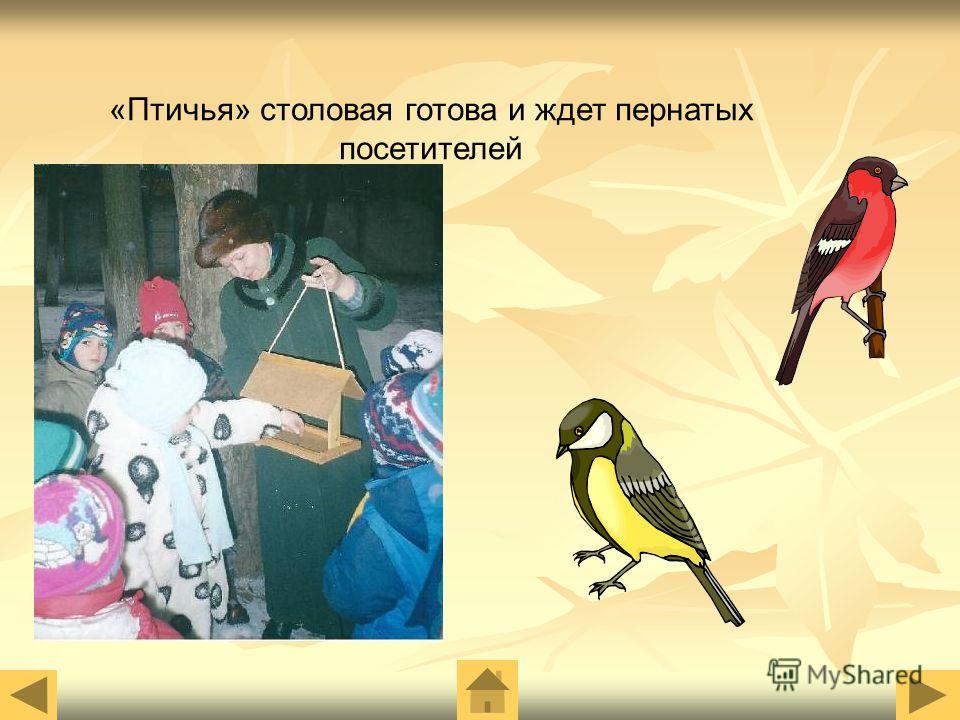 «Птичья» столовая готова и ждет пернатых посетителей

MyShared